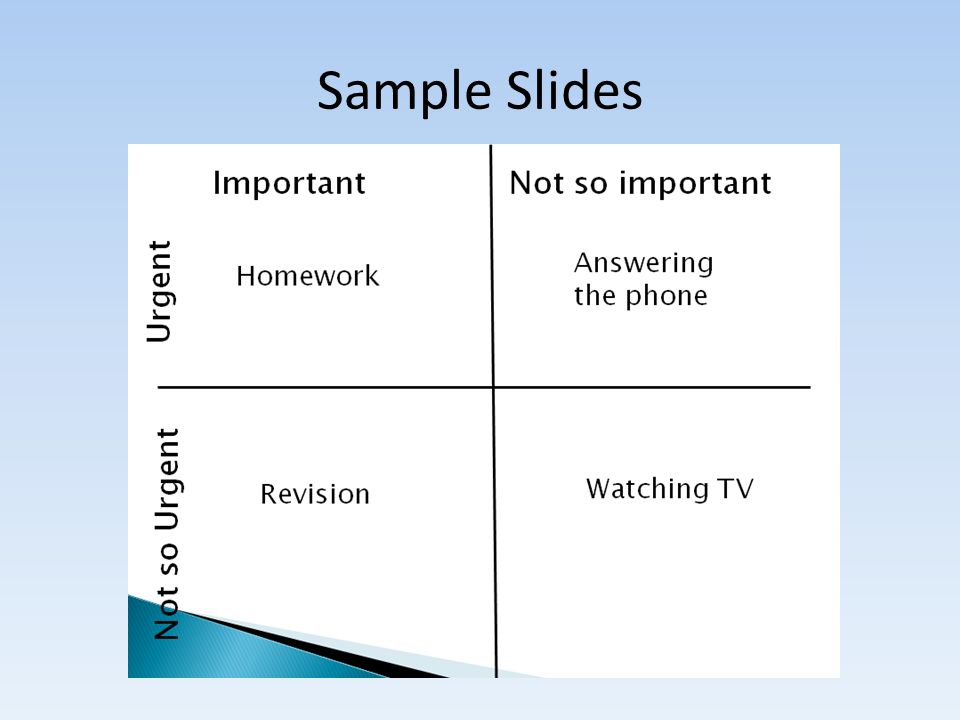 Sample Slides

| | Important | Not so important |
|---|---|---|
| Urgent | Homework | Answering the phone |
| Not so Urgent | Revision | Watching TV |